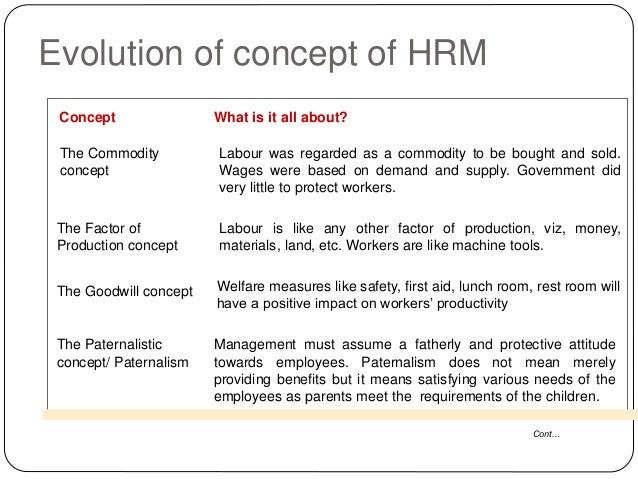 Evolution of concept of HRM

| Concept | What is it all about? |
|---|---|
| The Commodity concept | Labour was regarded as a commodity to be bought and sold. Wages were based on demand and supply. Government did very little to protect workers. |
| The Factor of Production concept | Labour is like any other factor of production, viz, money, materials, land, etc. Workers are like machine tools. |
| The Goodwill concept | Welfare measures like safety, first aid, lunch room, rest room will have a positive impact on workers' productivity |
| The Paternalistic concept/ Paternalism | Management must assume a fatherly and protective attitude towards employees. Paternalism does not mean merely providing benefits but it means satisfying various needs of the employees as parents meet the requirements of the children. |

Cont…